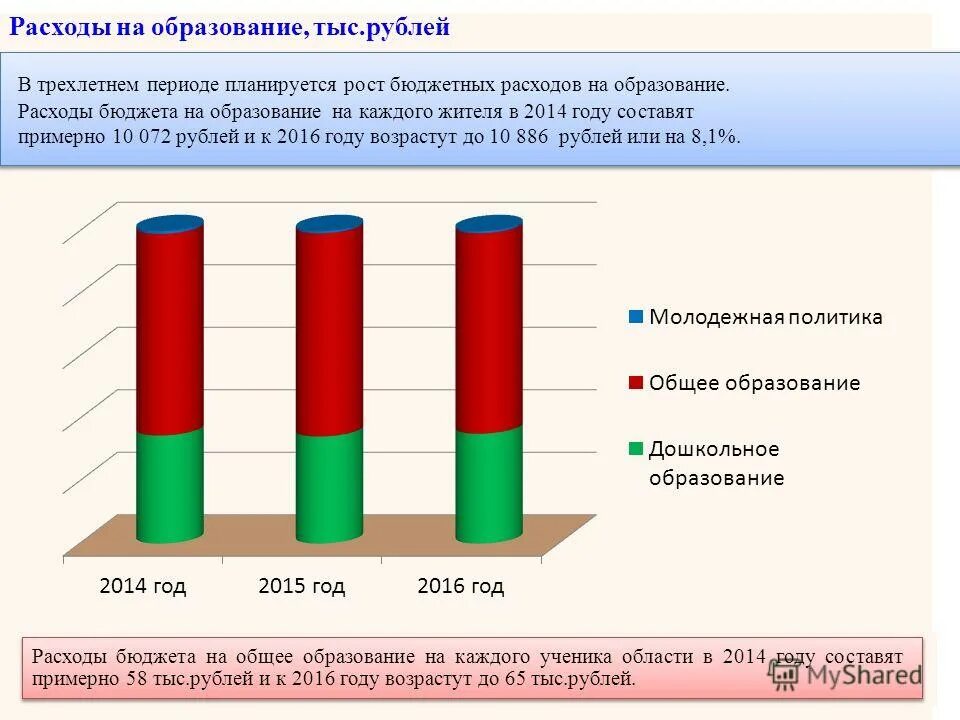 Расходы на образование, тыс.рублей

В трехлетнем периоде планируется рост бюджетных расходов на образование. Расходы бюджета на образование на каждого жителя в 2014 году составят примерно 10 072 рублей и к 2016 году возрастут до 10 886 рублей или на 8,1%.

Молодежная политика
Общее образование
Дошкольное образование

2014 год
2015 год
2016 год

Расходы бюджета на общее образование на каждого ученика области в 2014 году составят примерно 58 тыс.рублей и к 2016 году возрастут до 65 тыс.рублей.

MyShared